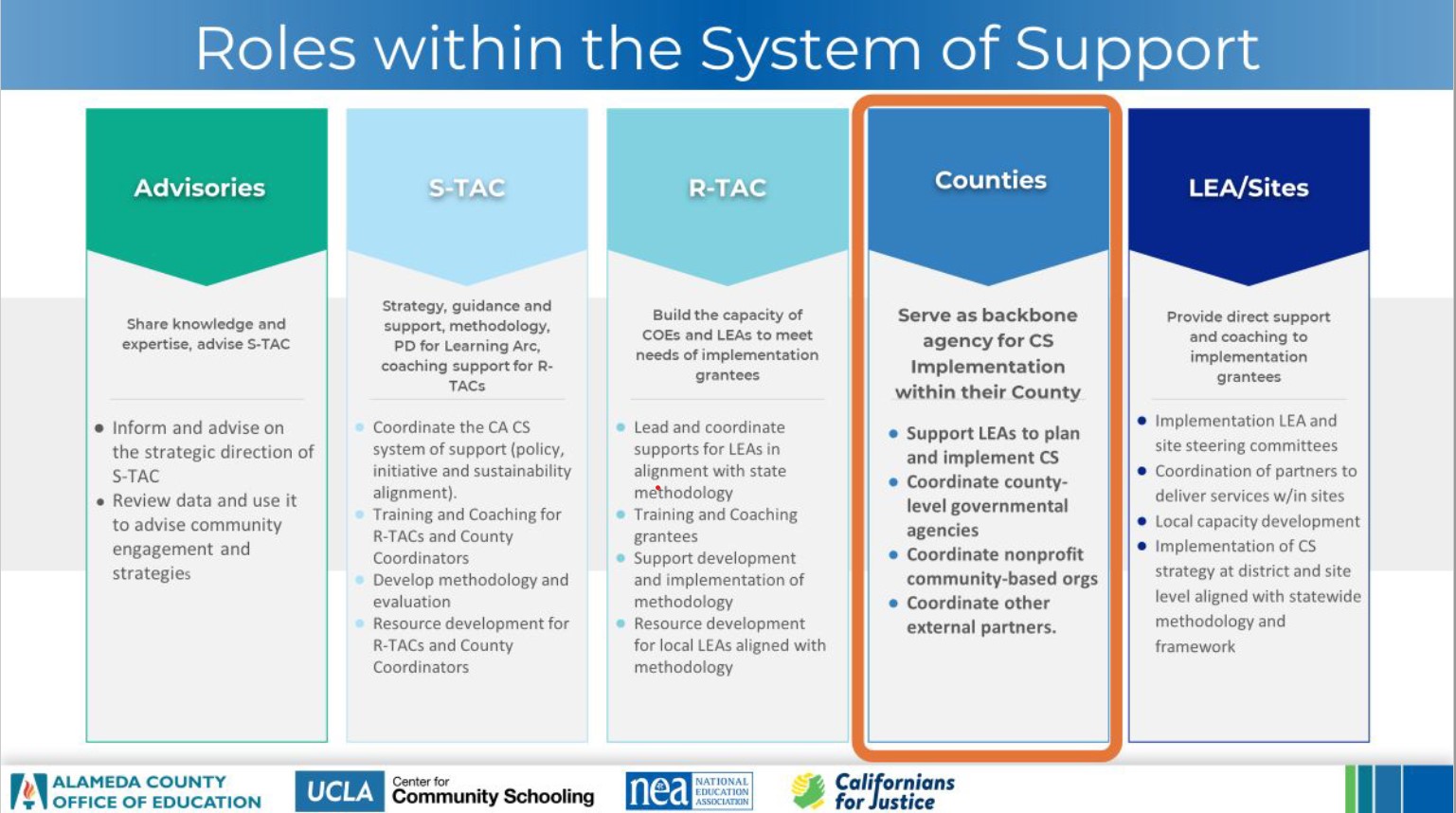 Roles within the System of Support

Advisories

Share knowledge and expertise, advise S-TAC

- Inform and advise on the strategic direction of S-TAC
- Review data and use it to advise community engagement and strategies

S-TAC

Strategy, guidance and support, methodology, PD for Learning Arc, coaching support for R-TACs

- Coordinate the CA CS system of support (policy, initiative and sustainability alignment).
- Training and Coaching for R-TACs and County Coordinators
- Develop methodology and evaluation
- Resource development for R-TACs and County Coordinators

R-TAC

Build the capacity of COEs and LEAs to meet needs of implementation grantees

- Lead and coordinate supports for LEAs in alignment with state methodology
- Training and Coaching grantees
- Support development and implementation of methodology
- Resource development for local LEAs aligned with methodology

Counties

Serve as backbone agency for CS Implementation within their County

- Support LEAs to plan and implement CS
- Coordinate county-level governmental agencies
- Coordinate nonprofit community-based orgs
- Coordinate other external partners.

LEA/Sites

Provide direct support and coaching to implementation grantees

- Implementation LEA and site steering committees
- Coordination of partners to deliver services w/in sites
- Local capacity development
- Implementation of CS strategy at district and site level aligned with statewide methodology and framework

ALAMEDA COUNTY OFFICE OF EDUCATION

UCLA Center for Community Schooling

nea NATIONAL EDUCATION ASSOCIATION

Californians for Justice